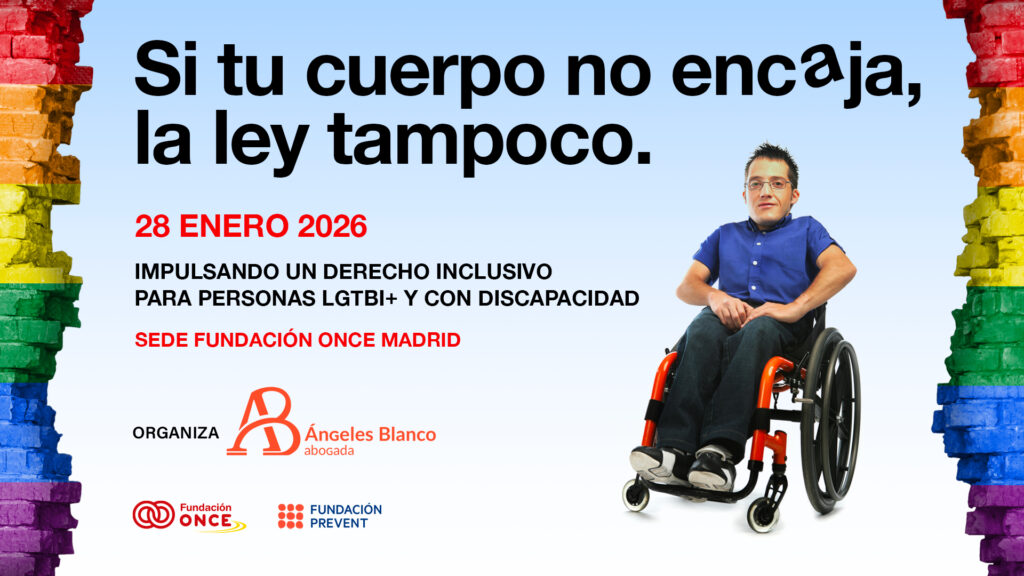 Si tu cuerpo no encaja, la ley tampoco.

28 ENERO 2026

IMPULSANDO UN DERECHO INCLUSIVO PARA PERSONAS LGTBI+ Y CON DISCAPACIDAD

SEDE FUNDACIÓN ONCE MADRID

ORGANIZA AB Ángeles Blanco abogada

Fundación ONCE

FUNDACIÓN PREVENT